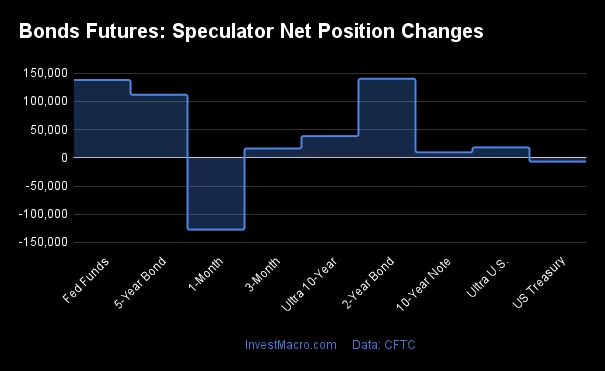 Bonds Futures: Speculator Net Position Changes

150,000
100,000
50,000
0
-50,000
-100,000
-150,000

Fed Funds
5-Year Bond
1-Month
3-Month
Ultra 10-Year
2-Year Bond
10-Year Note
Ultra U.S.
US Treasury

InvestMacro.com Data: CFTC